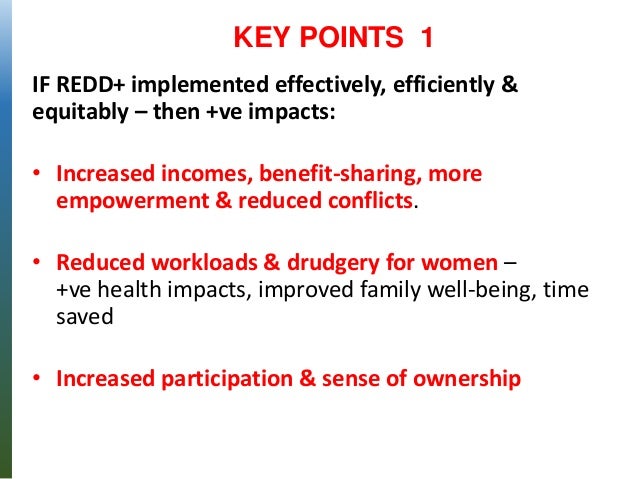 KEY POINTS 1

IF REDD+ implemented effectively, efficiently & equitably – then +ve impacts:

• Increased incomes, benefit-sharing, more empowerment & reduced conflicts.

• Reduced workloads & drudgery for women – +ve health impacts, improved family well-being, time saved

• Increased participation & sense of ownership